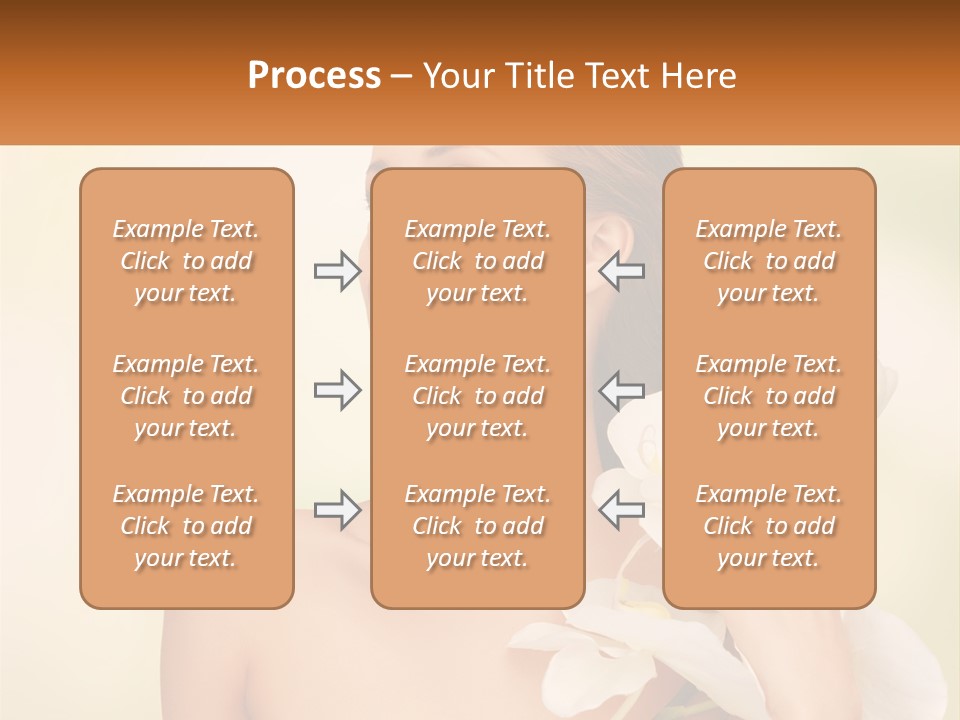 Process – Your Title Text Here

Example Text. Click to add your text.

Example Text. Click to add your text.

Example Text. Click to add your text.

Example Text. Click to add your text.

Example Text. Click to add your text.

Example Text. Click to add your text.

Example Text. Click to add your text.

Example Text. Click to add your text.

Example Text. Click to add your text.